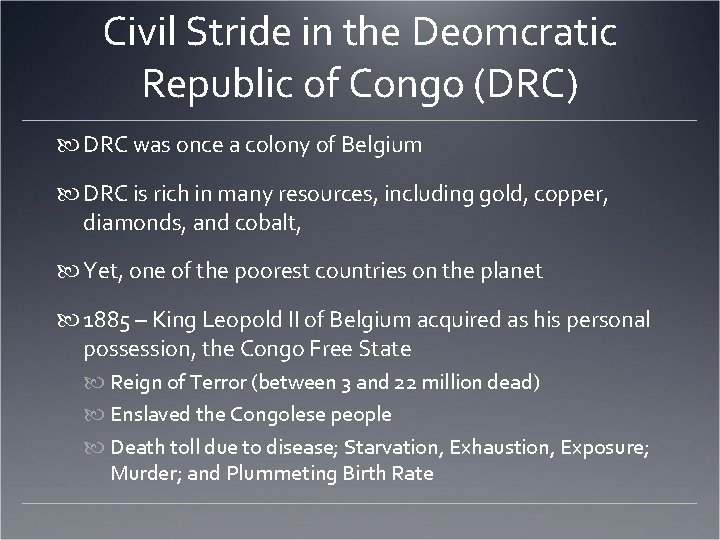 Civil Stride in the Deomcratic Republic of Congo (DRC)

DRC was once a colony of Belgium

DRC is rich in many resources, including gold, copper, diamonds, and cobalt,

Yet, one of the poorest countries on the planet

1885 – King Leopold II of Belgium acquired as his personal possession, the Congo Free State

Reign of Terror (between 3 and 22 million dead)

Enslaved the Congolese people

Death toll due to disease; Starvation, Exhaustion, Exposure; Murder; and Plummeting Birth Rate